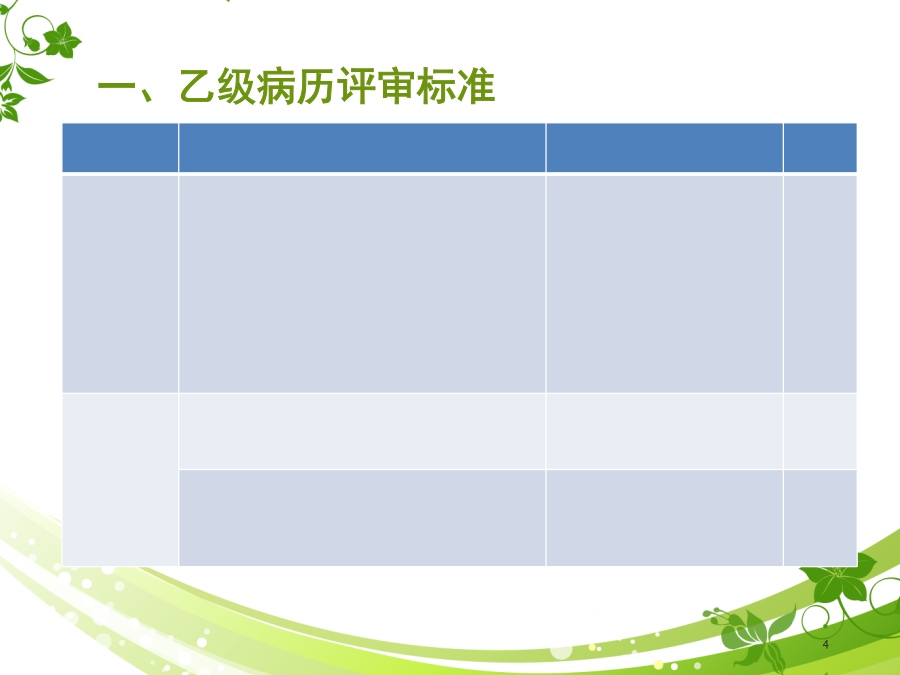 一、乙级病历评审标准

4